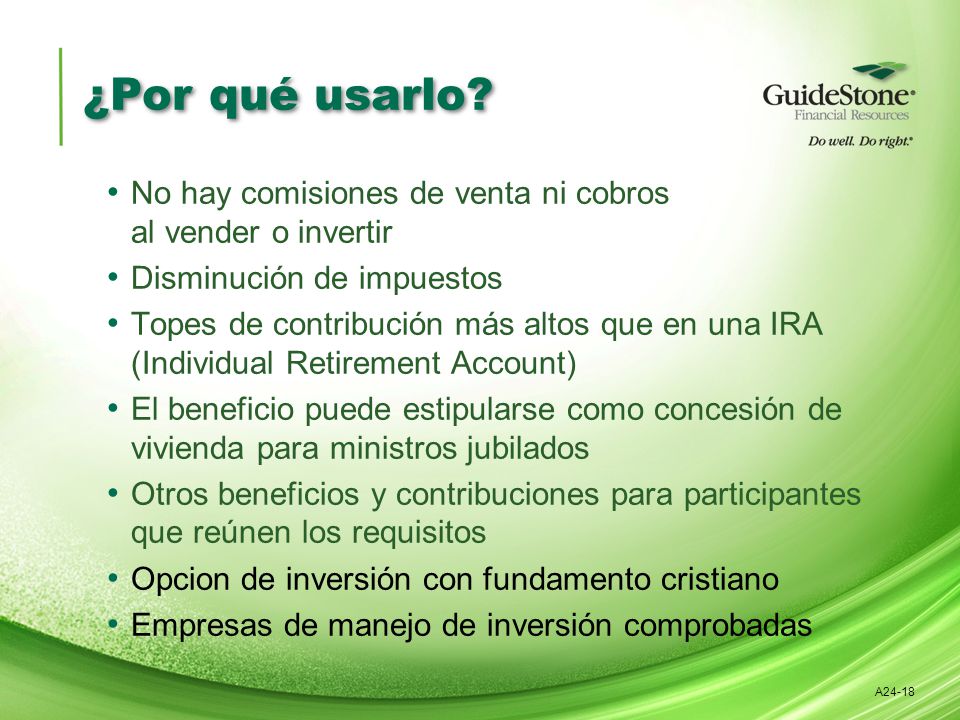 ¿Por qué usarlo?

GuideStone®
Financial Resources
Do well. Do right.®

• No hay comisiones de venta ni cobros al vender o invertir
• Disminución de impuestos
• Topes de contribución más altos que en una IRA (Individual Retirement Account)
• El beneficio puede estipularse como concesión de vivienda para ministros jubilados
• Otros beneficios y contribuciones para participantes que reúnen los requisitos
• Opcion de inversión con fundamento cristiano
• Empresas de manejo de inversión comprobadas

A24-18